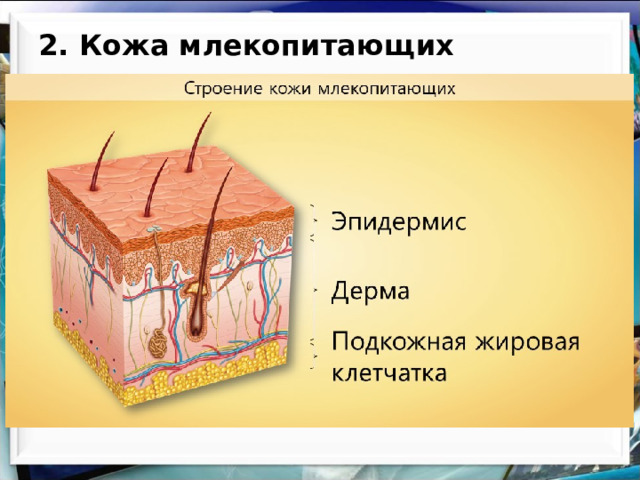 2. Кожа млекопитающих

Строение кожи млекопитающих

Эпидермис

Дерма

Подкожная жировая клетчатка